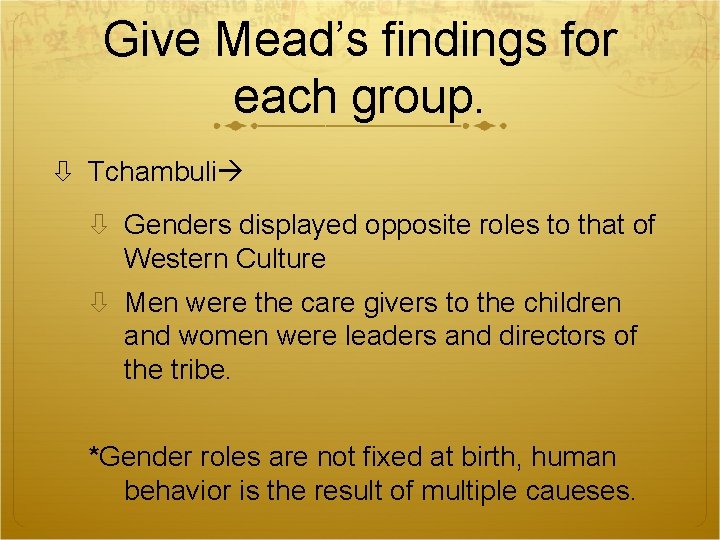 Give Mead's findings for each group.

⇩ Tchambuli→

⇩ Genders displayed opposite roles to that of Western Culture

⇩ Men were the care givers to the children and women were leaders and directors of the tribe.

*Gender roles are not fixed at birth, human behavior is the result of multiple caueses.